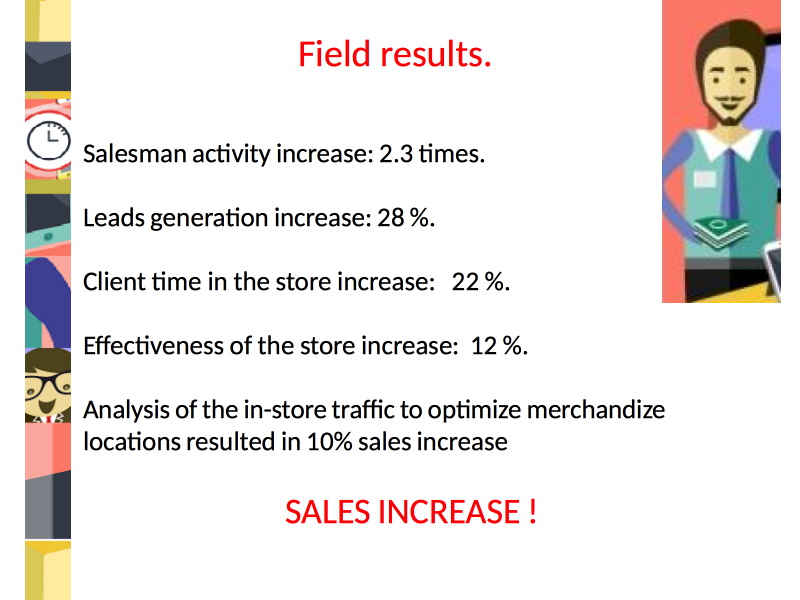 Field results.

Salesman activity increase: 2.3 times.

Leads generation increase: 28 %.

Client time in the store increase:   22 %.

Effectiveness of the store increase:  12 %.

Analysis of the in-store traffic to optimize merchandize locations resulted in 10% sales increase

SALES INCREASE !